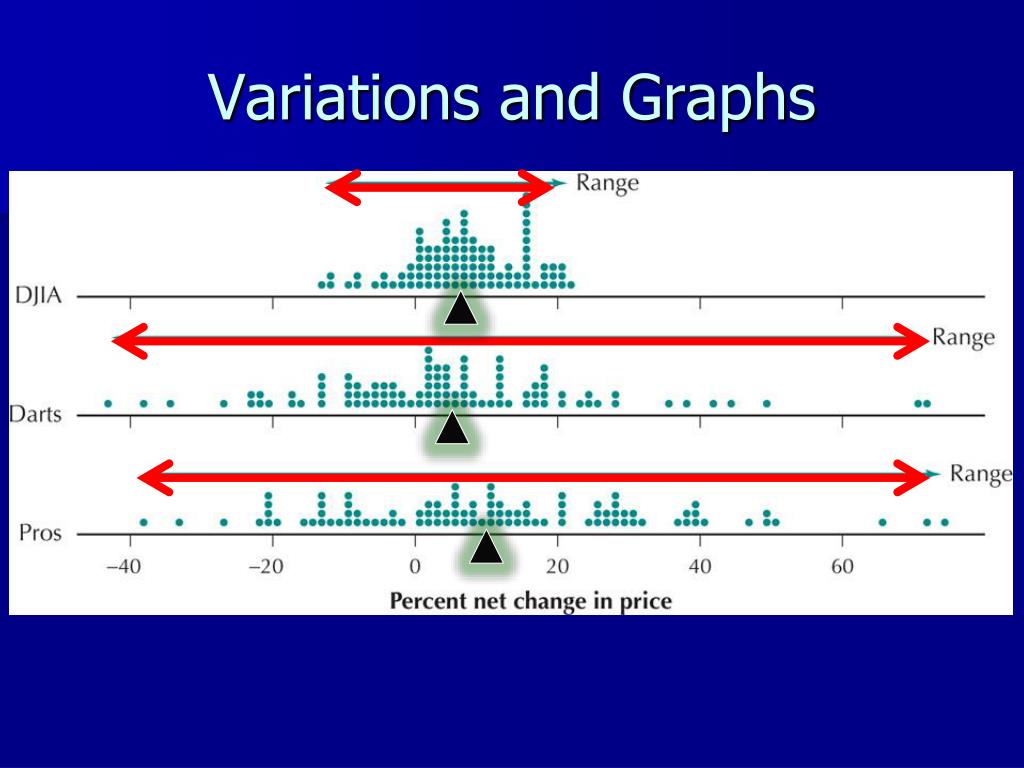 Variations and Graphs

Range

DJIA

Range

Darts

Range

Pros

−40 −20 0 20 40 60

Percent net change in price